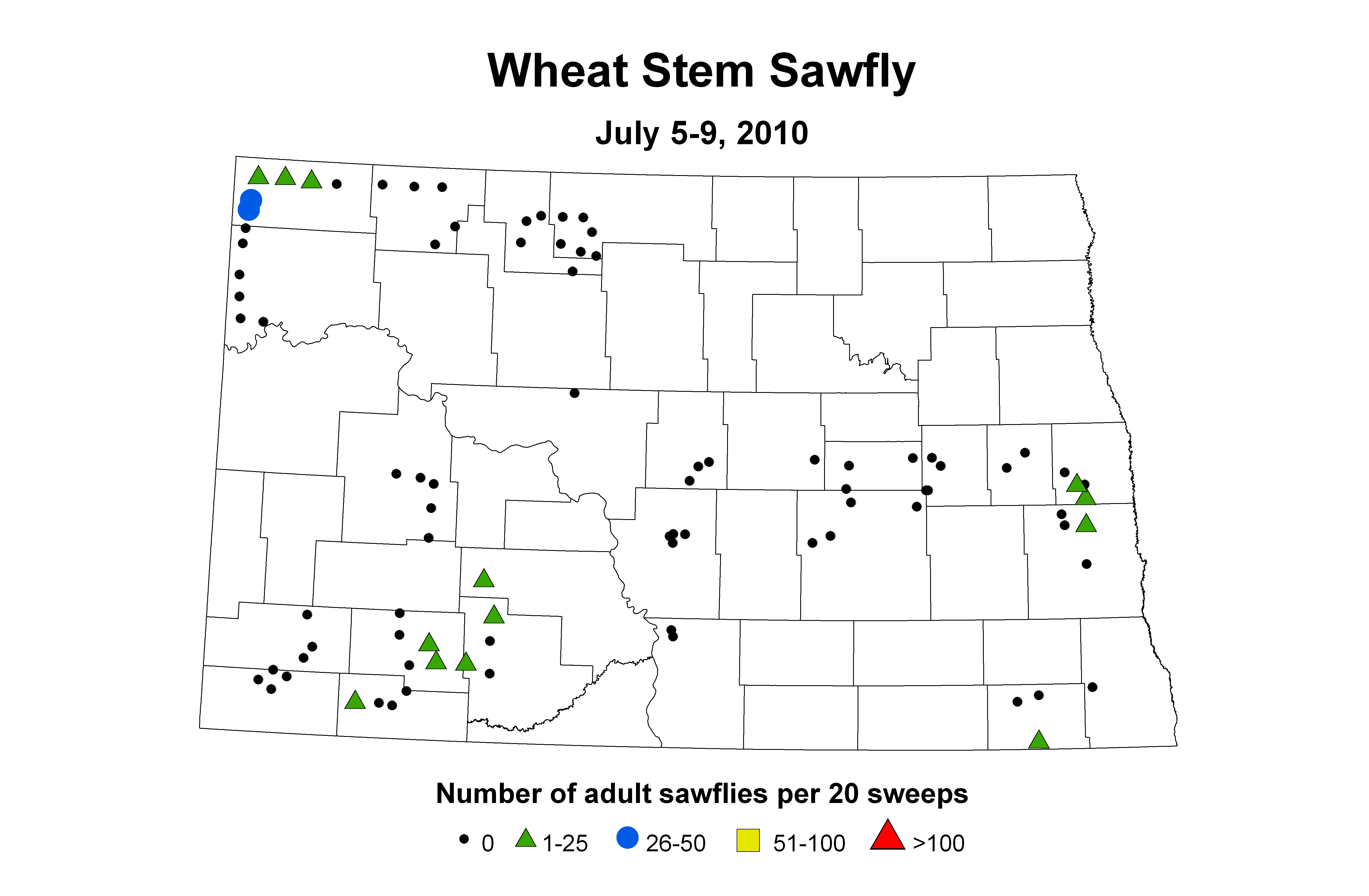 Wheat Stem Sawfly

July 5-9, 2010

Number of adult sawflies per 20 sweeps

0 1-25 26-50 51-100 >100